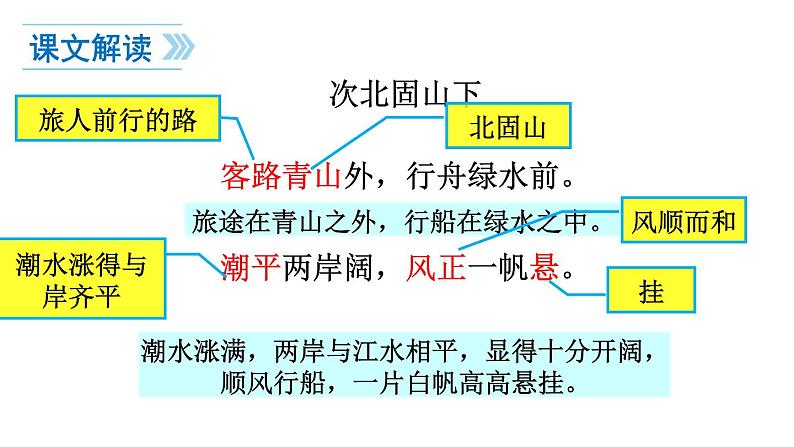 课文解读

次北固山下

旅人前行的路

北固山

客路青山外，行舟绿水前。

旅途在青山之外，行船在绿水之中。

风顺而和

潮水涨得与岸齐平

潮平两岸阔，风正一帆悬。

挂

潮水涨满，两岸与江水相平，显得十分开阔，顺风行船，一片白帆高高悬挂。